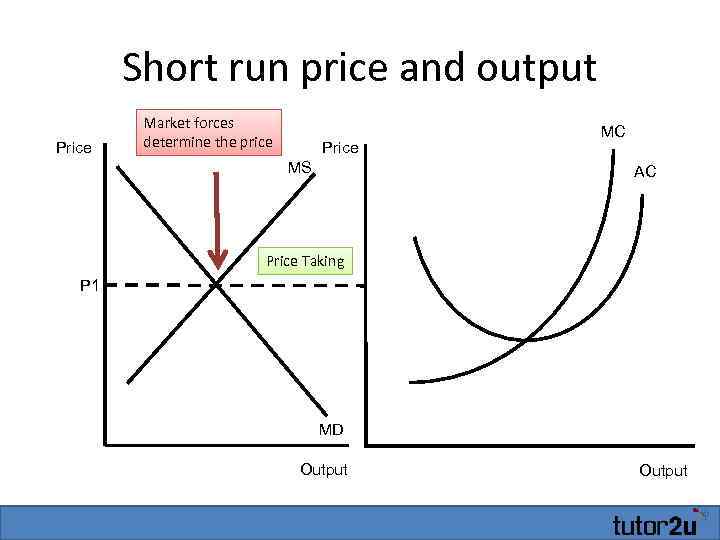 Short run price and output

Market forces determine the price

Price

MS

Price Taking

P1

MD

Output

Price

MC

AC

Output

tutor2u